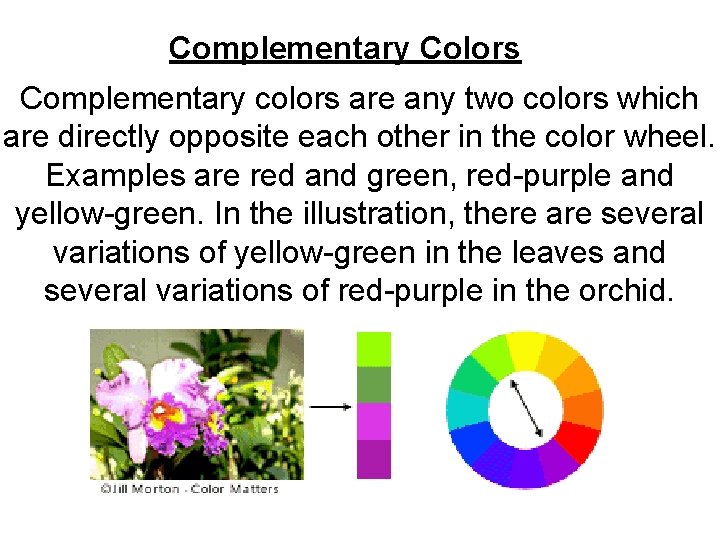 Complementary Colors

Complementary colors are any two colors which are directly opposite each other in the color wheel. Examples are red and green, red-purple and yellow-green. In the illustration, there are several variations of yellow-green in the leaves and several variations of red-purple in the orchid.

©Jill Morton - Color Matters